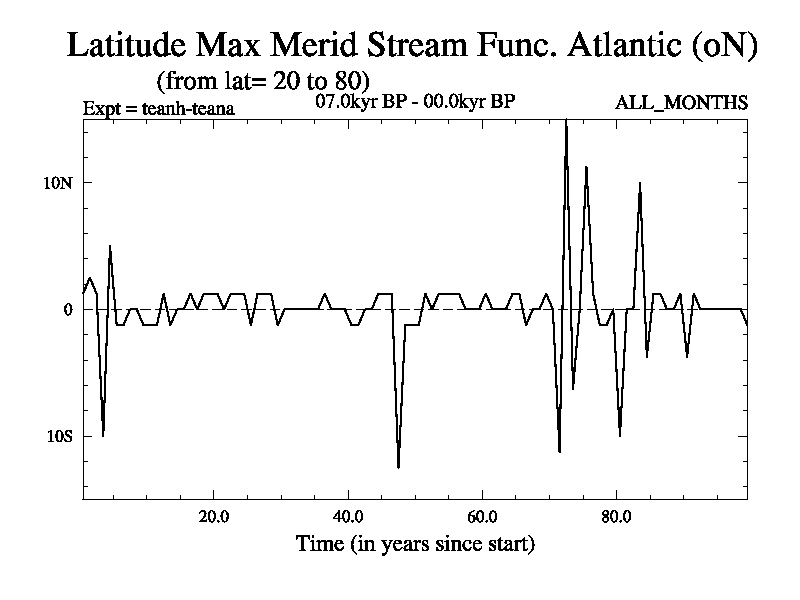 Latitude Max Merid Stream Func. Atlantic (oN)
(from lat= 20 to 80)
Expt = teanh-teana
07.0kyr BP - 00.0kyr BP
ALL_MONTHS

10N
0
10S

20.0
40.0
60.0
80.0
Time (in years since start)